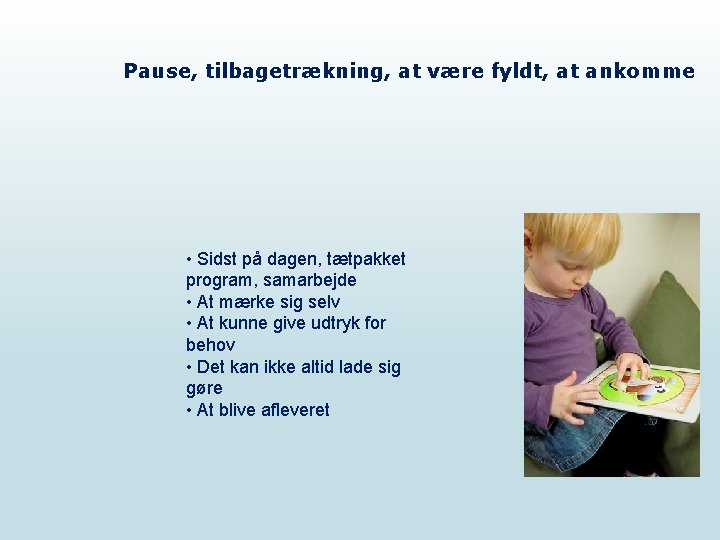 Pause, tilbagetrækning, at være fyldt, at ankomme

• Sidst på dagen, tætpakket program, samarbejde
• At mærke sig selv
• At kunne give udtryk for behov
• Det kan ikke altid lade sig gøre
• At blive afleveret